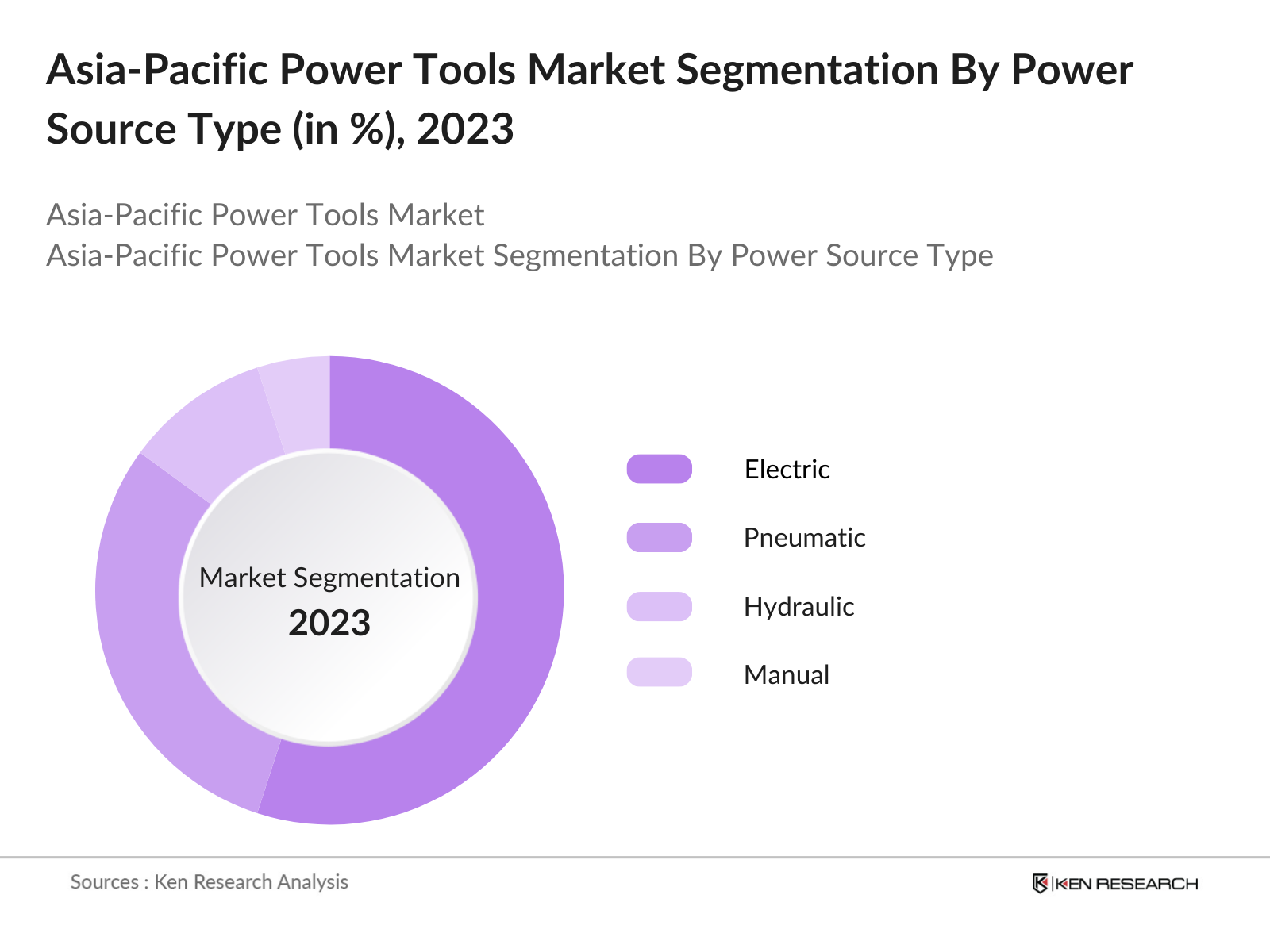 Asia-Pacific Power Tools Market Segmentation By Power Source Type (in %), 2023

Asia-Pacific Power Tools Market
Asia-Pacific Power Tools Market Segmentation By Power Source Type

Market Segmentation
2023

Electric
Pneumatic
Hydraulic
Manual

Sources : Ken Research Analysis

KEN RESEARCH